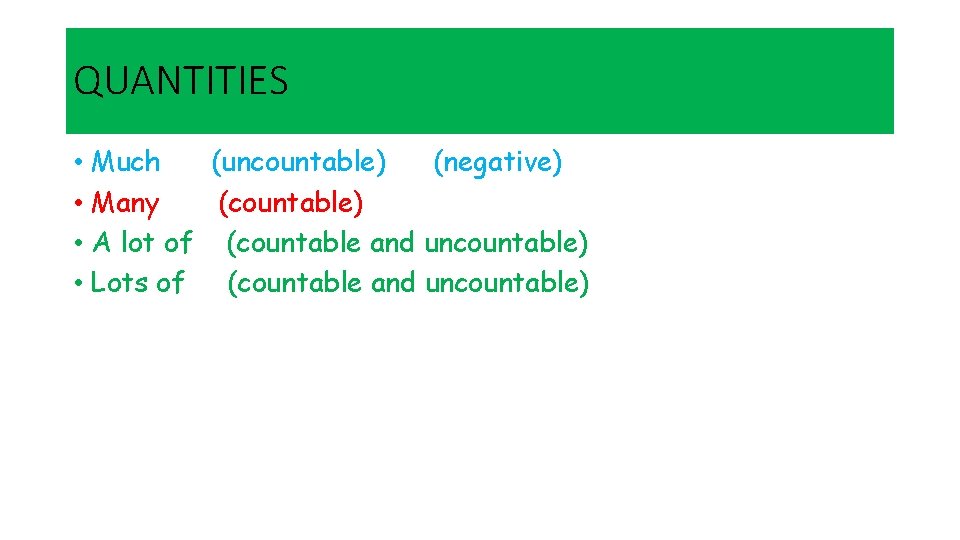 QUANTITIES

• Much (uncountable) (negative)
• Many (countable)
• A lot of (countable and uncountable)
• Lots of (countable and uncountable)